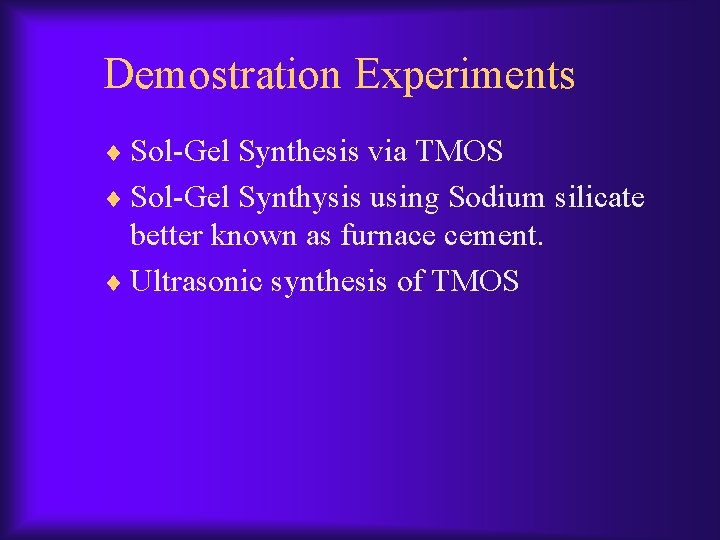 Demostration Experiments

♦ Sol-Gel Synthesis via TMOS
♦ Sol-Gel Synthysis using Sodium silicate better known as furnace cement.
♦ Ultrasonic synthesis of TMOS